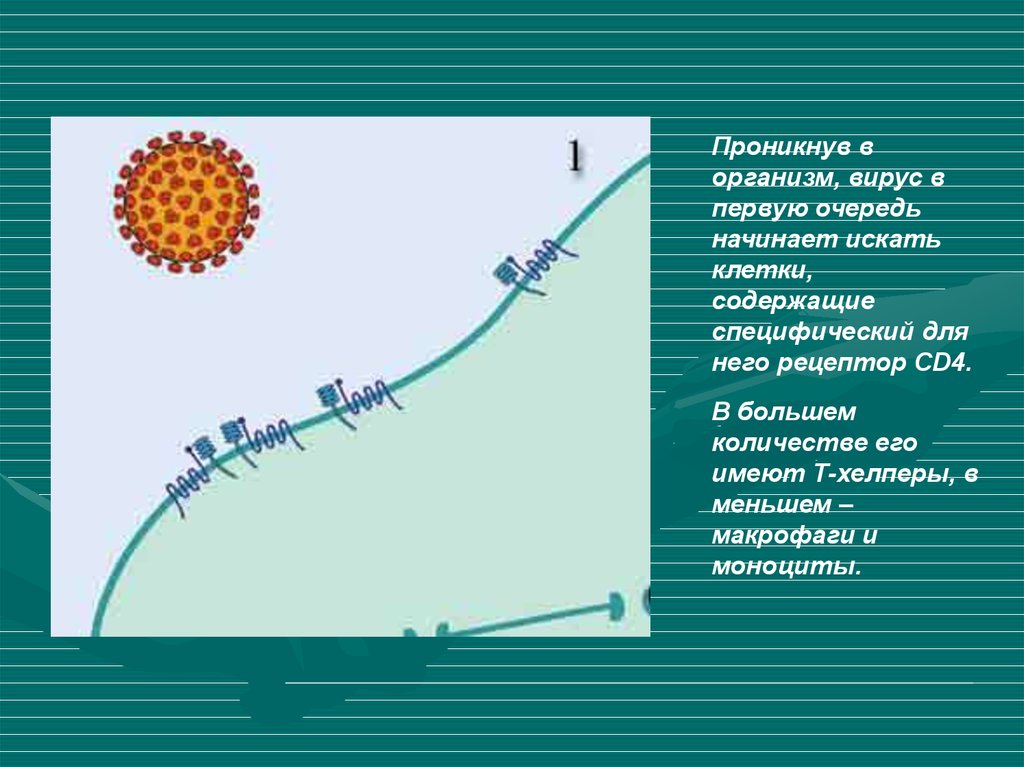 1

Проникнув в организм, вирус в первую очередь начинает искать клетки, содержащие специфический для него рецептор CD4.

В большем количестве его имеют Т-хелперы, в меньшем – макрофаги и моноциты.